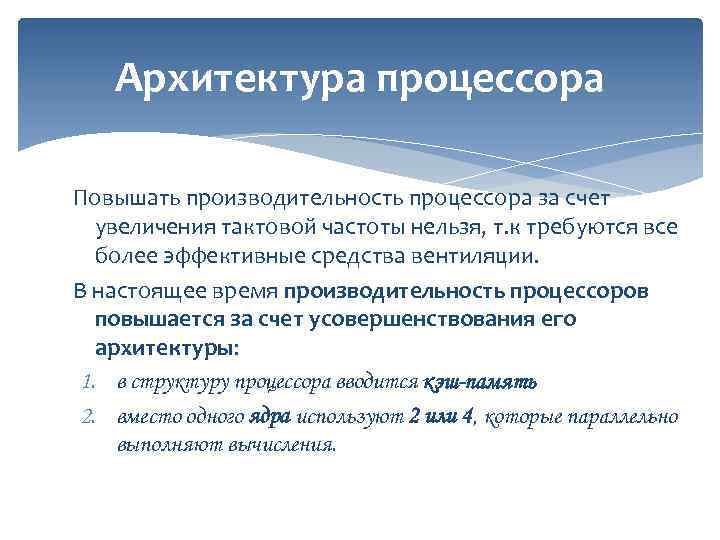 Архитектура процессора

Повышать производительность процессора за счет увеличения тактовой частоты нельзя, т.к требуются все более эффективные средства вентиляции.

В настоящее время производительность процессоров повышается за счет усовершенствования его архитектуры:

1. в структуру процессора вводится кэш-память
2. вместо одного ядра используют 2 или 4, которые параллельно выполняют вычисления.